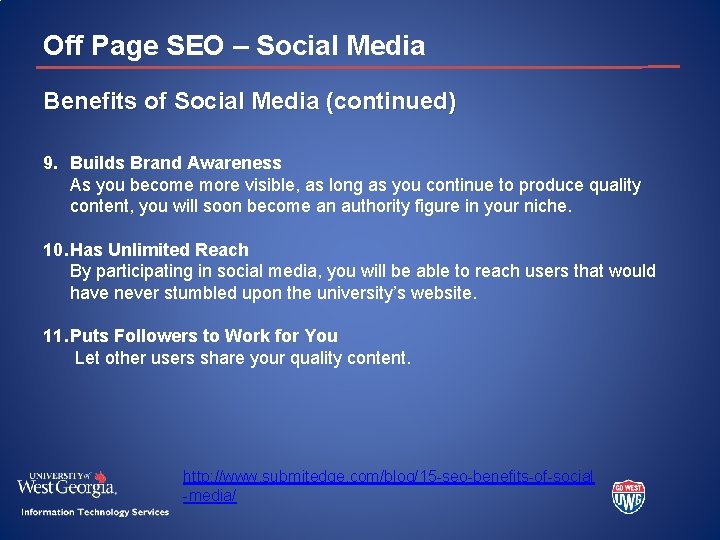 Off Page SEO – Social Media

Benefits of Social Media (continued)

9. Builds Brand Awareness
As you become more visible, as long as you continue to produce quality content, you will soon become an authority figure in your niche.

10. Has Unlimited Reach
By participating in social media, you will be able to reach users that would have never stumbled upon the university's website.

11. Puts Followers to Work for You
Let other users share your quality content.

UNIVERSITY of West Georgia.
Information Technology Services

http://www.submitedge.com/blog/15-seo-benefits-of-social-media/

GO WEST
UWG